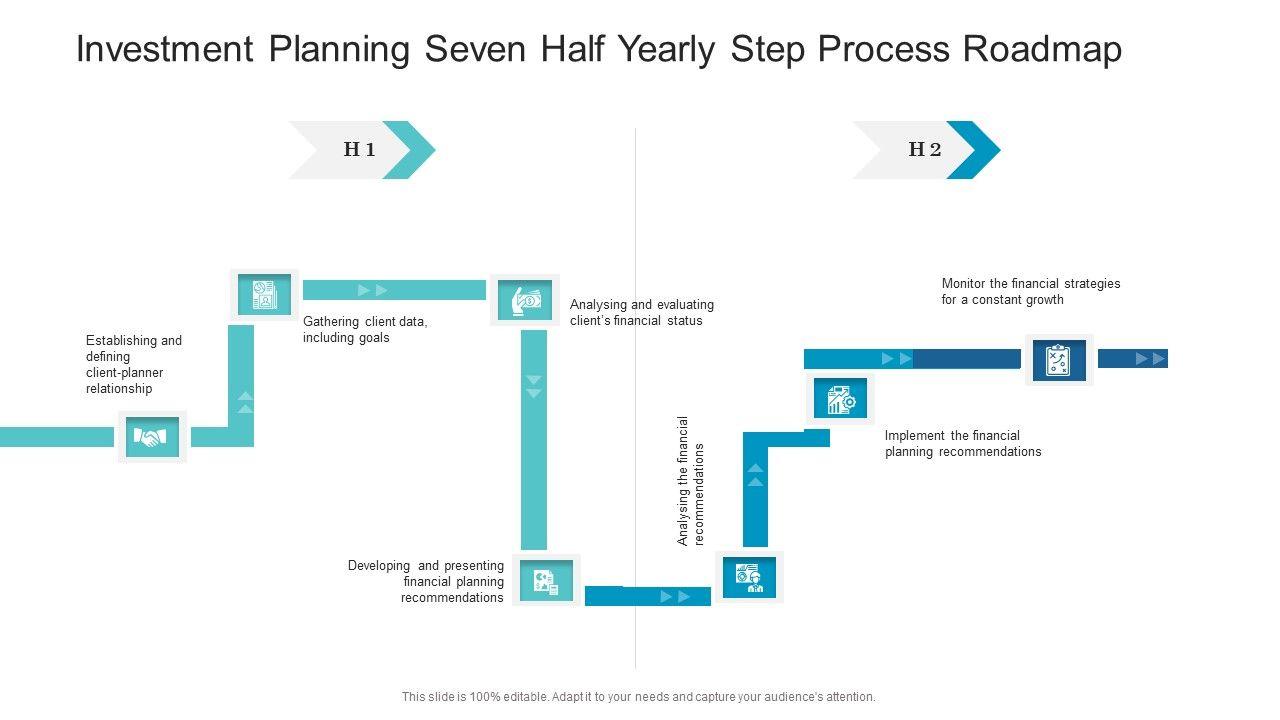 Investment Planning Seven Half Yearly Step Process Roadmap

H 1

H 2

Establishing and defining client-planner relationship

Gathering client data, including goals

Analysing and evaluating client's financial status

Developing and presenting financial planning recommendations

Analysing the financial recommendations

Implement the financial planning recommendations

Monitor the financial strategies for a constant growth

This slide is 100% editable. Adapt it to your needs and capture your audience's attention.